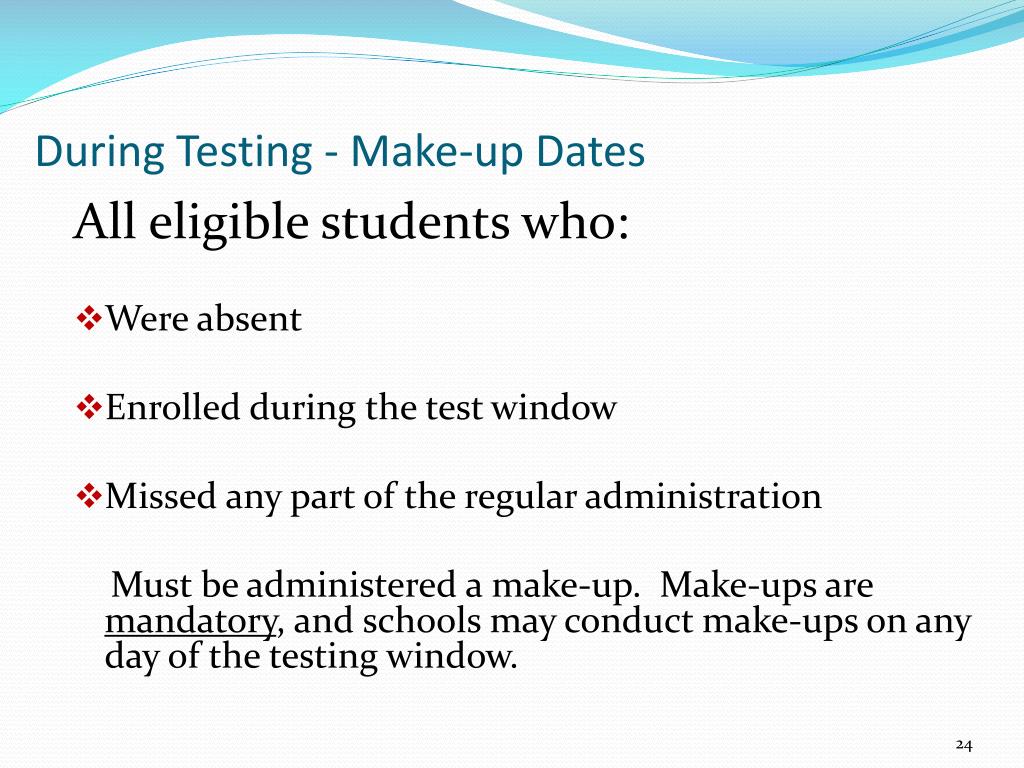 During Testing - Make-up Dates

All eligible students who:

❖Were absent

❖Enrolled during the test window

❖Missed any part of the regular administration

Must be administered a make-up. Make-ups are mandatory, and schools may conduct make-ups on any day of the testing window.

24